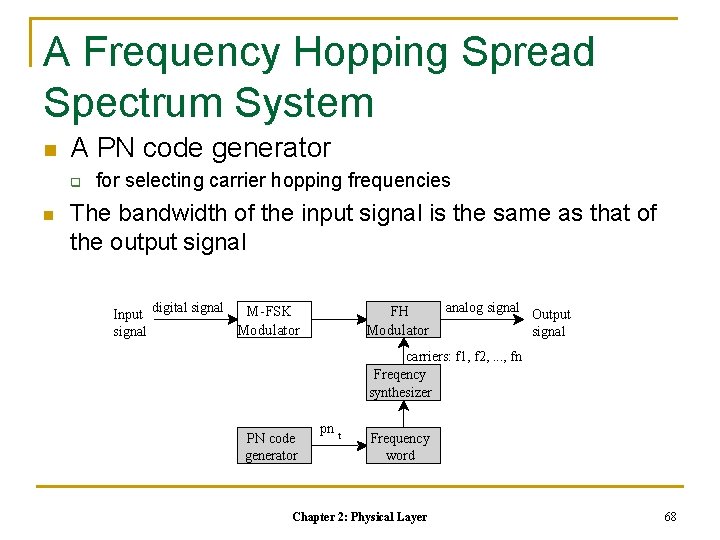 A Frequency Hopping Spread Spectrum System

A PN code generator

for selecting carrier hopping frequencies

The bandwidth of the input signal is the same as that of the output signal

Input signal

digital signal

M-FSK Modulator

FH Modulator

analog signal

Output signal

carriers: f1, f2, ..., fn

Freqency synthesizer

PN code generator

$pn_t$

Frequency word

Chapter 2: Physical Layer

68